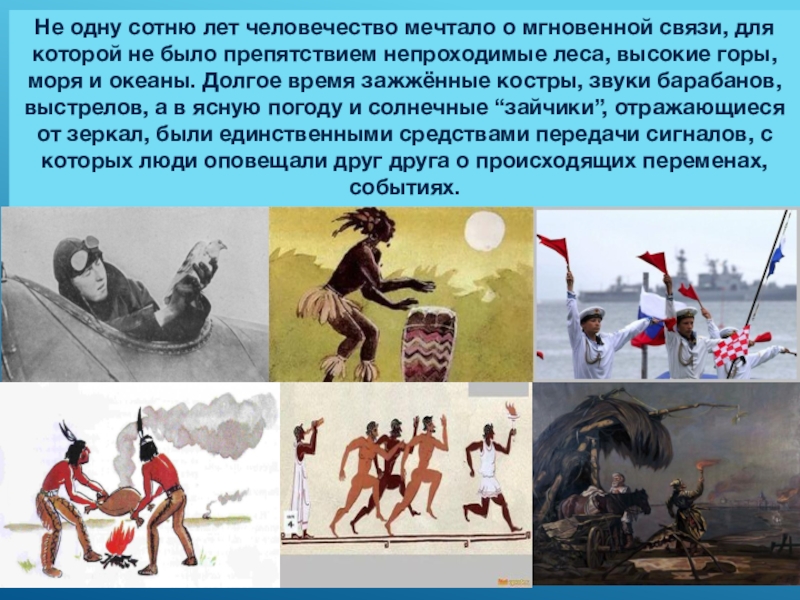 Не одну сотню лет человечество мечтало о мгновенной связи, для которой не было препятствием непроходимые леса, высокие горы, моря и океаны. Долгое время зажжённые костры, звуки барабанов, выстрелов, а в ясную погоду и солнечные “зайчики”, отражающиеся от зеркал, были единственными средствами передачи сигналов, с которых люди оповещали друг друга о происходящих переменах, событиях.